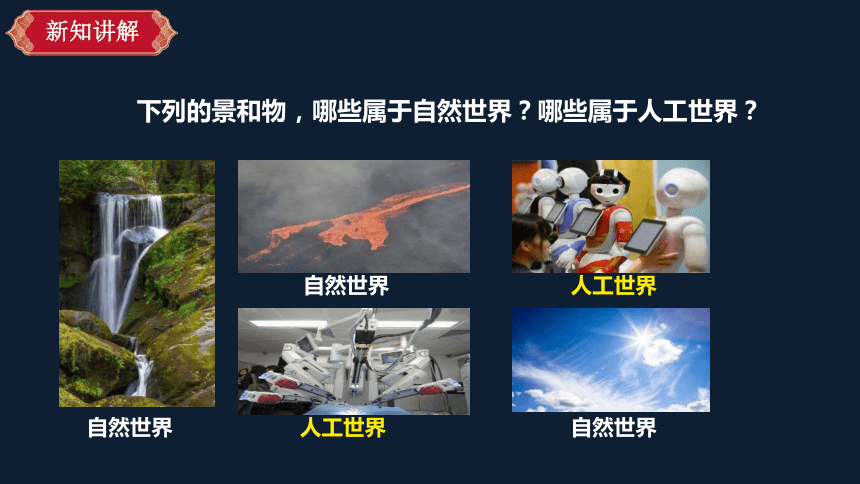 新知讲解

下列的景和物，哪些属于自然世界？哪些属于人工世界？

自然世界

人工世界

自然世界

人工世界

自然世界